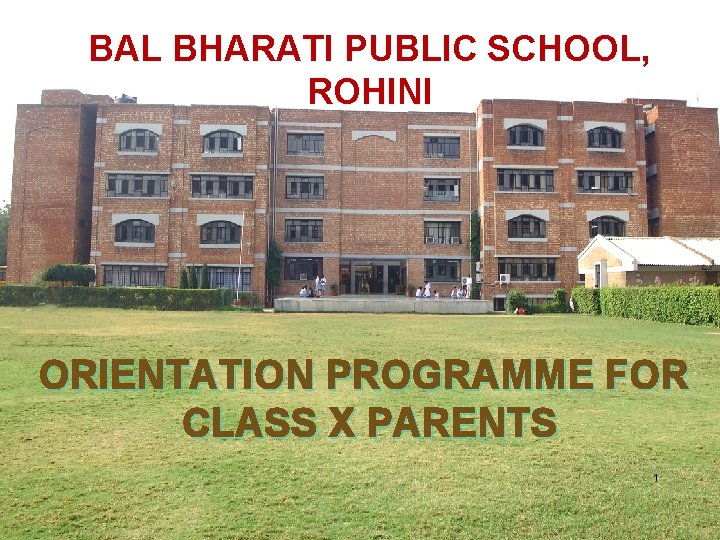 BAL BHARATI PUBLIC SCHOOL, ROHINI

ORIENTATION PROGRAMME FOR CLASS X PARENTS

1